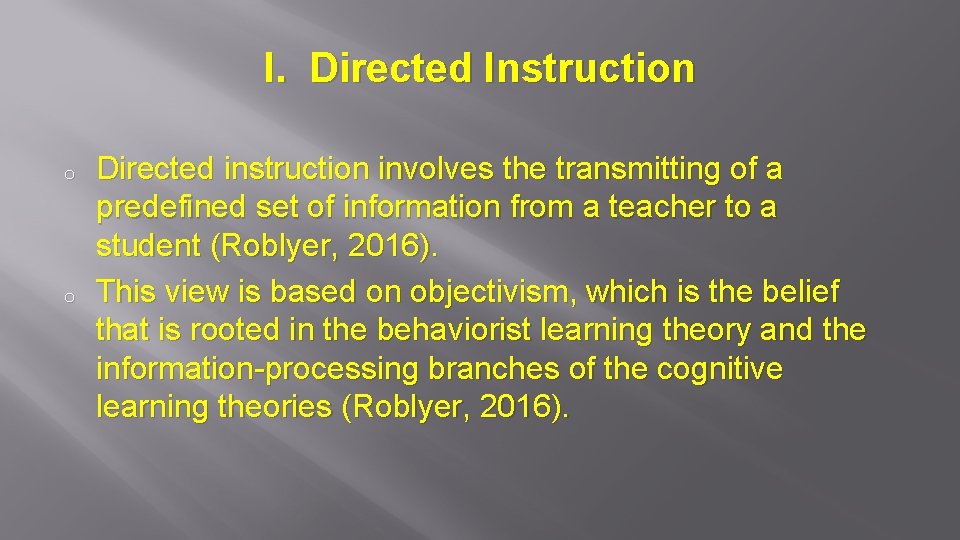 I. Directed Instruction

o Directed instruction involves the transmitting of a predefined set of information from a teacher to a student (Roblyer, 2016).

o This view is based on objectivism, which is the belief that is rooted in the behaviorist learning theory and the information-processing branches of the cognitive learning theories (Roblyer, 2016).